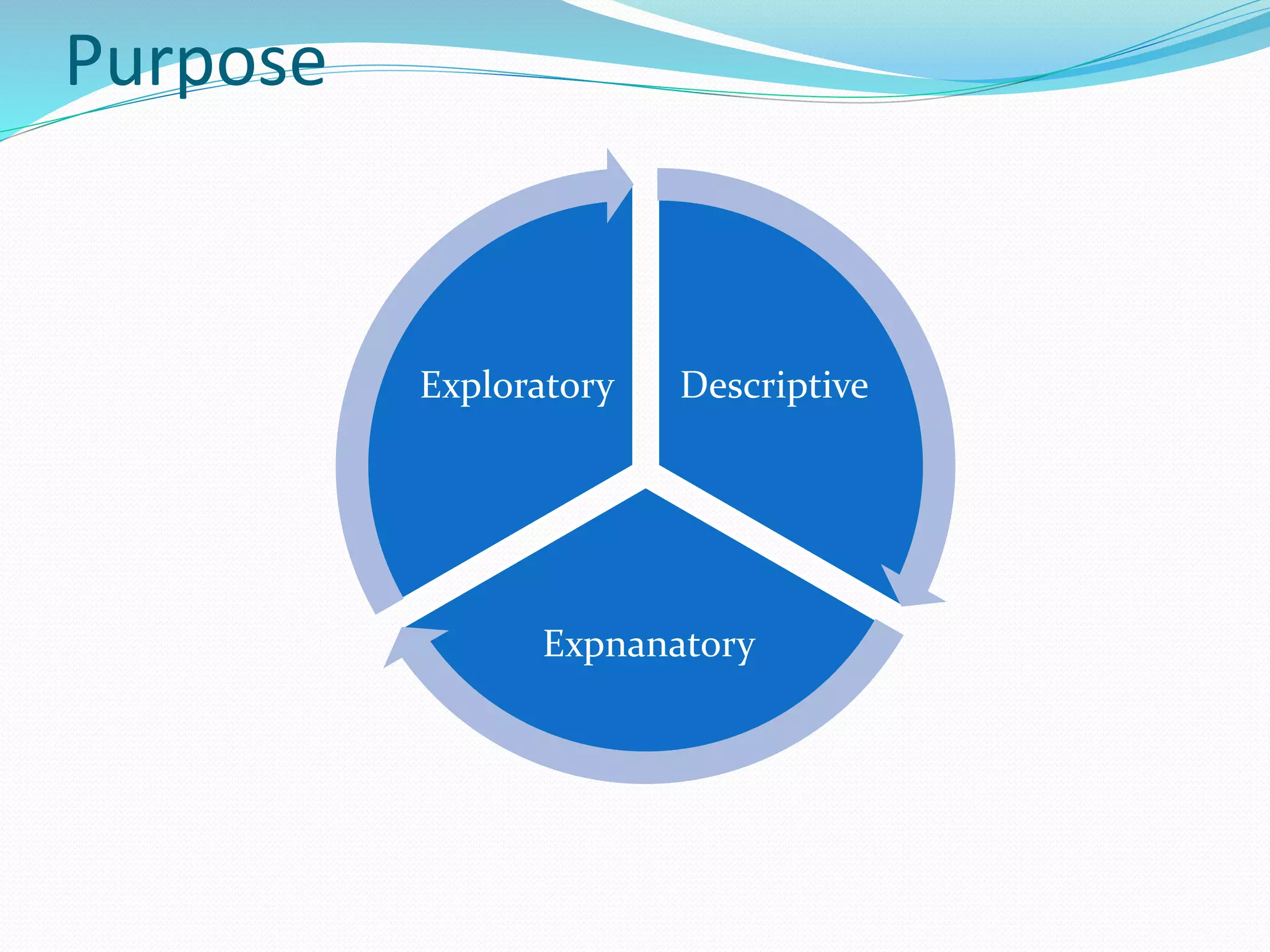 Purpose

Exploratory

Descriptive

Expnanatory